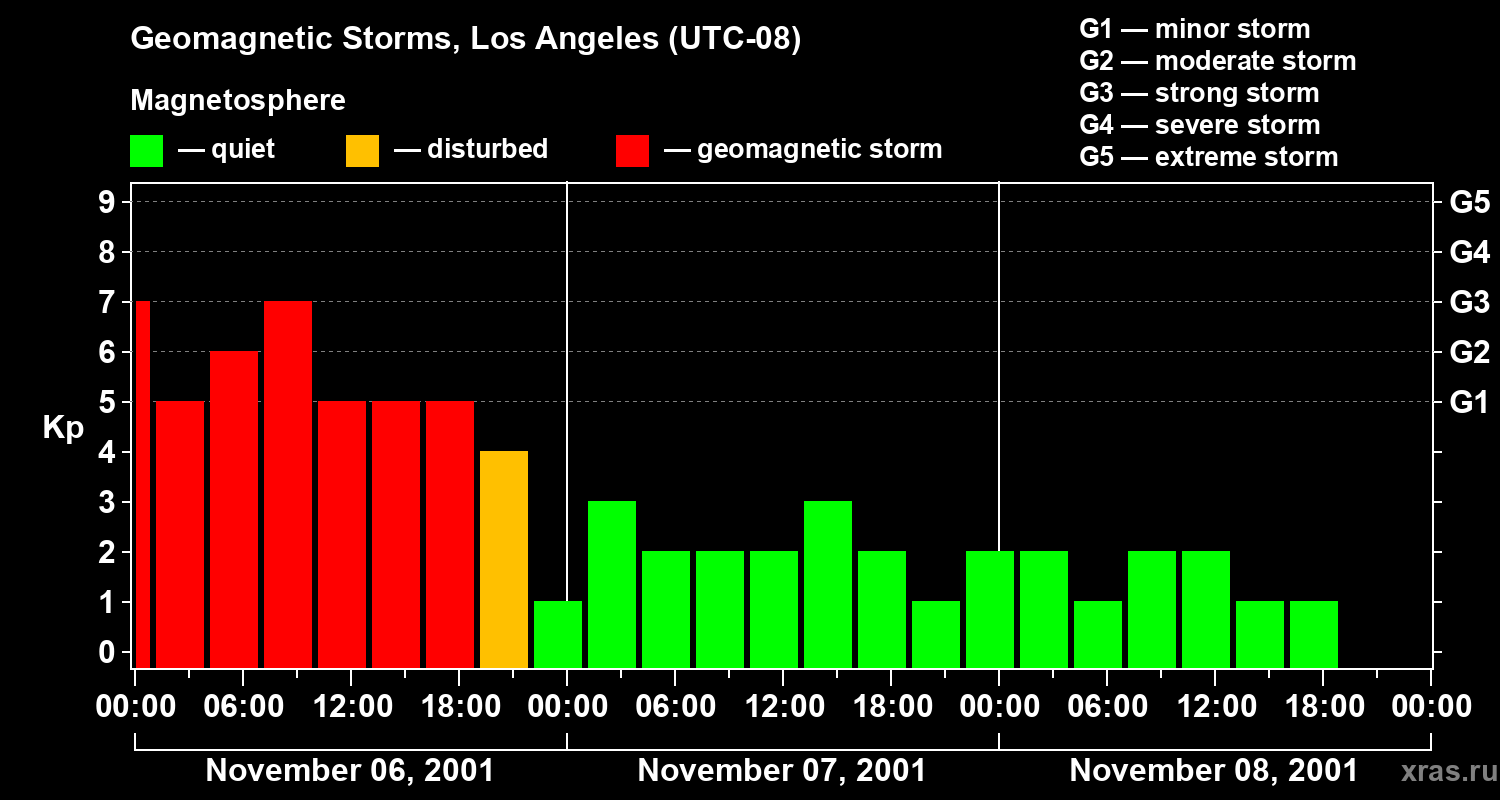 Geomagnetic Storms, Los Angeles (UTC-08)

Magnetosphere

— quiet — disturbed — geomagnetic storm

G1 — minor storm
G2 — moderate storm
G3 — strong storm
G4 — severe storm
G5 — extreme storm

Kp

9
8
7
6
5
4
3
2
1
0

G5
G4
G3
G2
G1

00:00 06:00 12:00 18:00 00:00 06:00 12:00 18:00 00:00 06:00 12:00 18:00 00:00

November 06, 2001
November 07, 2001
November 08, 2001

xras.ru